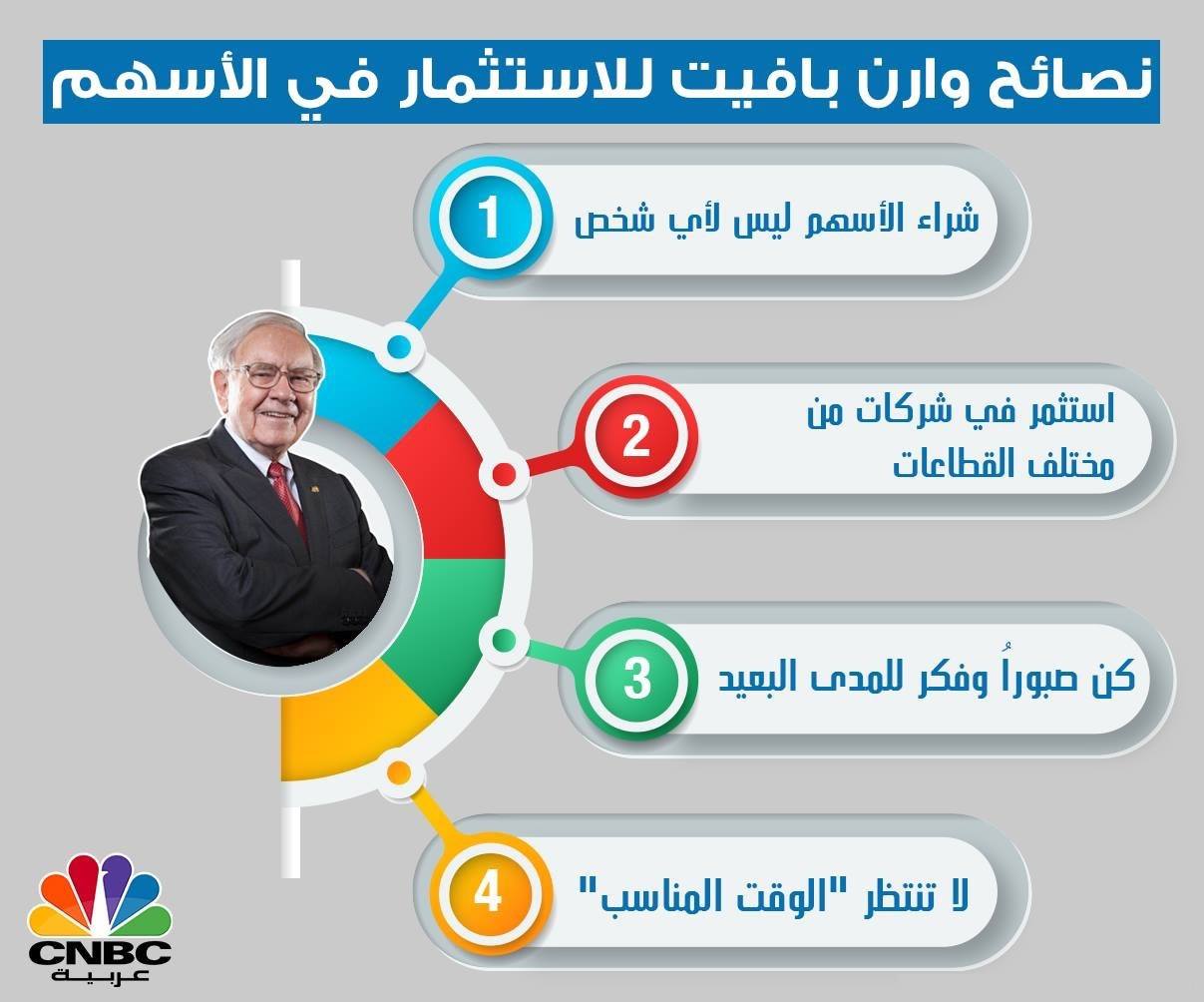 نصائح وارن بافيت للاستثمار في الأسهم

1
شراء الأسهم ليس لأي شخص

2
استثمر في شركات من مختلف القطاعات

3
كن صبوراُ وفكر للمدى البعيد

4
لا تنتظر "الوقت المناسب"

CNBC
عربية